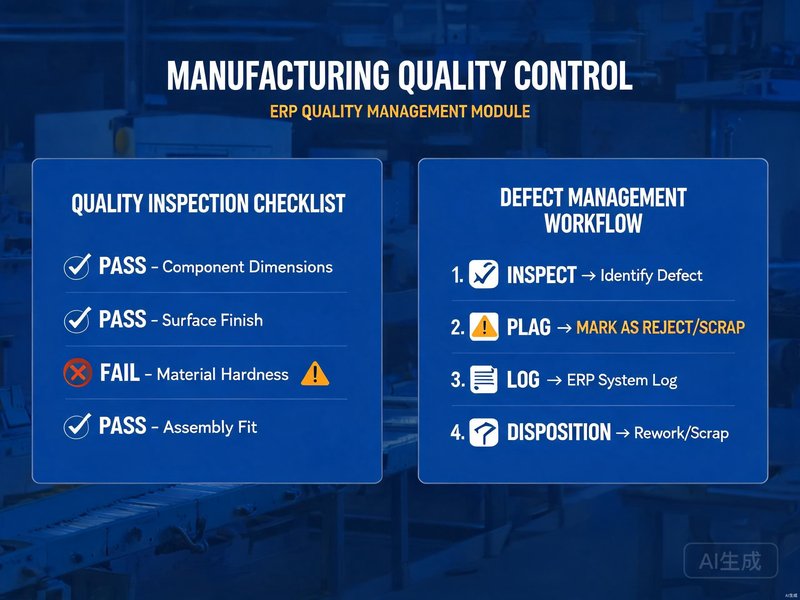 MANUFACTURING QUALITY CONTROL

ERP QUALITY MANAGEMENT MODULE

QUALITY INSPECTION CHECKLIST

PASS - Component Dimensions

PASS - Surface Finish

FAIL - Material Hardness

PASS - Assembly Fit

DEFECT MANAGEMENT WORKFLOW

1. INSPECT → Identify Defect

2. PLAG → MARK AS REJECT/SCRAP

3. LOG → ERP System Log

4. DISPOSITION → Rework/Scrap

AI生成